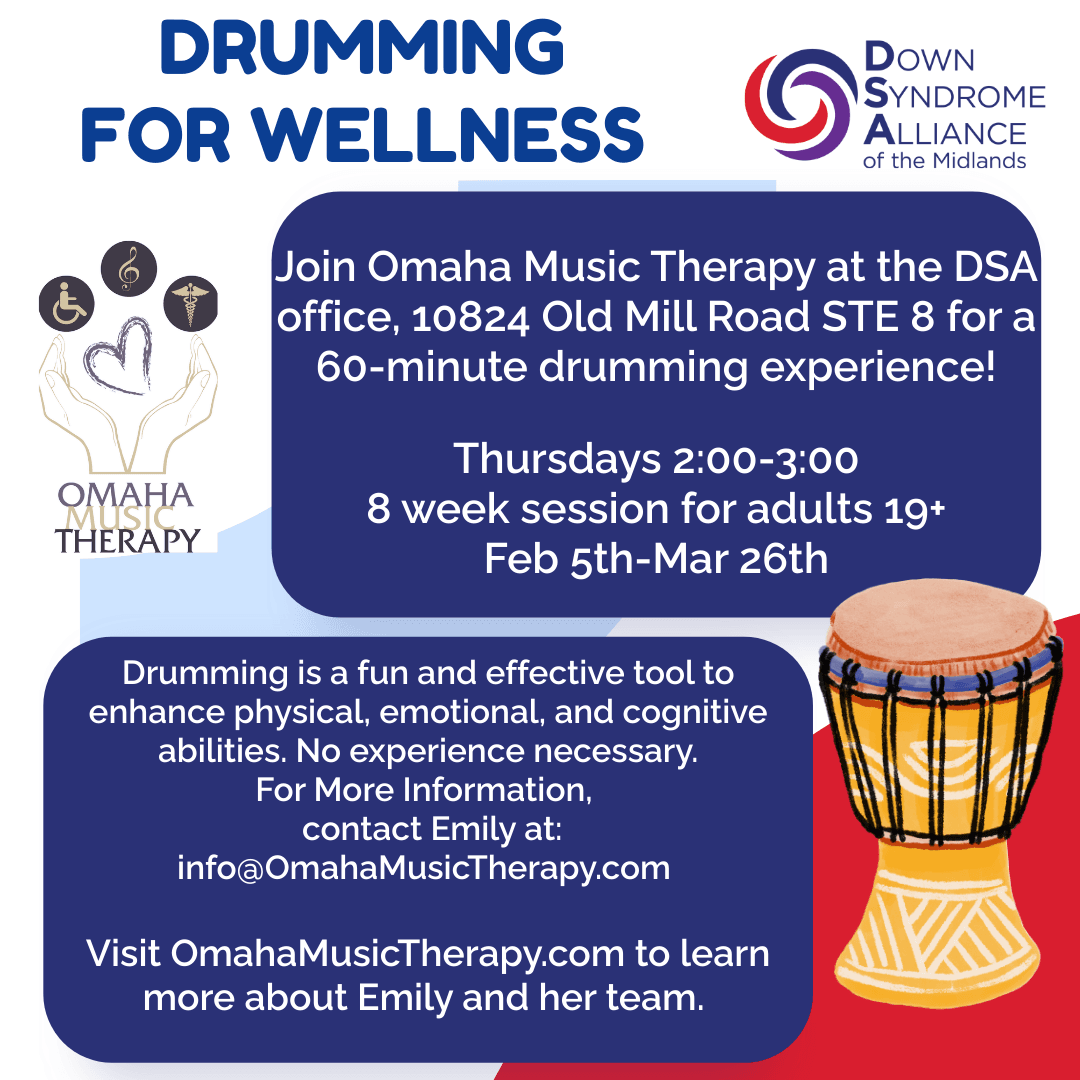 DRUMMING FOR WELLNESS

DOWN SYNDROME ALLIANCE of the Midlands

OMAHA MUSIC THERAPY

Join Omaha Music Therapy at the DSA office, 10824 Old Mill Road STE 8 for a 60-minute drumming experience!

Thursdays 2:00-3:00
8 week session for adults 19+
Feb 5th-Mar 26th

Drumming is a fun and effective tool to enhance physical, emotional, and cognitive abilities. No experience necessary.
For More Information, contact Emily at:
info@OmahaMusicTherapy.com

Visit OmahaMusicTherapy.com to learn more about Emily and her team.